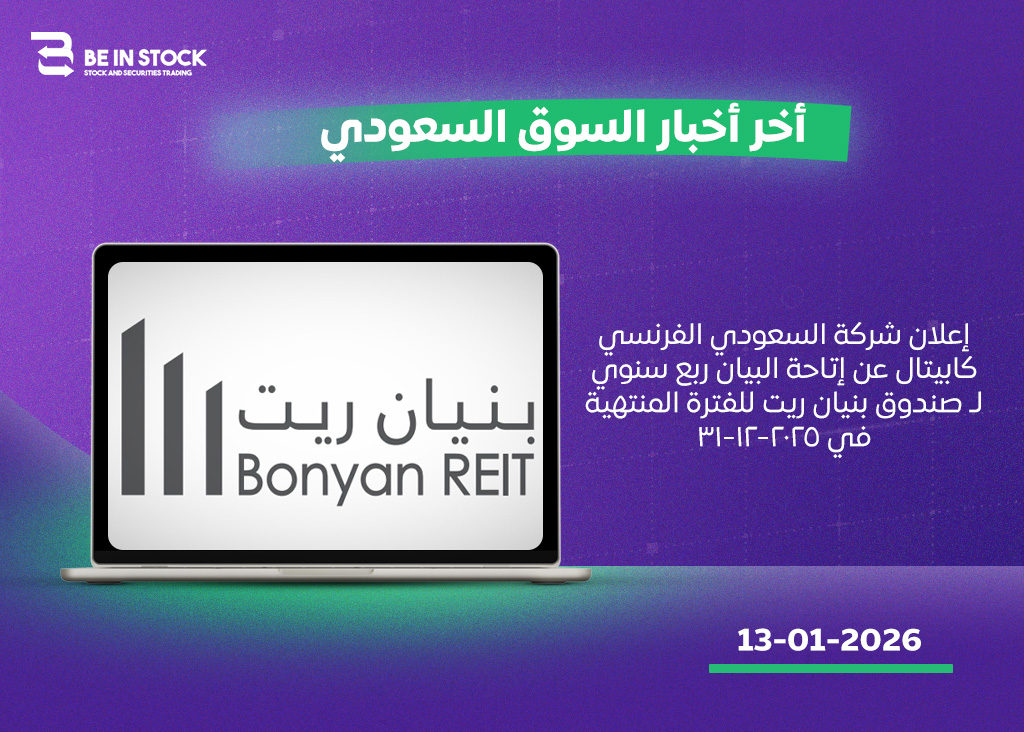 BE IN STOCK
STOCK AND SECURITIES TRADING

أخر أخبار السوق السعودي

بنيان ريت
Bonyan REIT

إعلان شركة السعودي الفرنسي كابيتال عن إتاحة البيان ربع سنوي لـ صندوق بنيان ريت للفترة المنتهية في ٢٠٢٥-١٢-٣١

13-01-2026